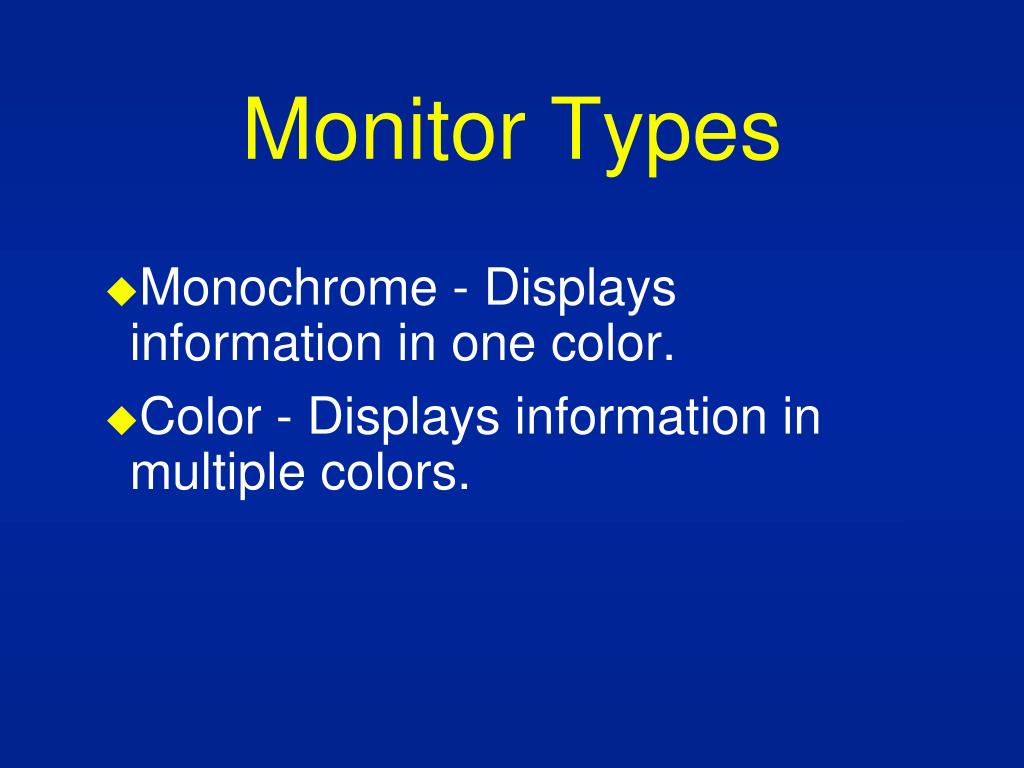 Monitor Types

◆Monochrome - Displays information in one color.

◆Color - Displays information in multiple colors.